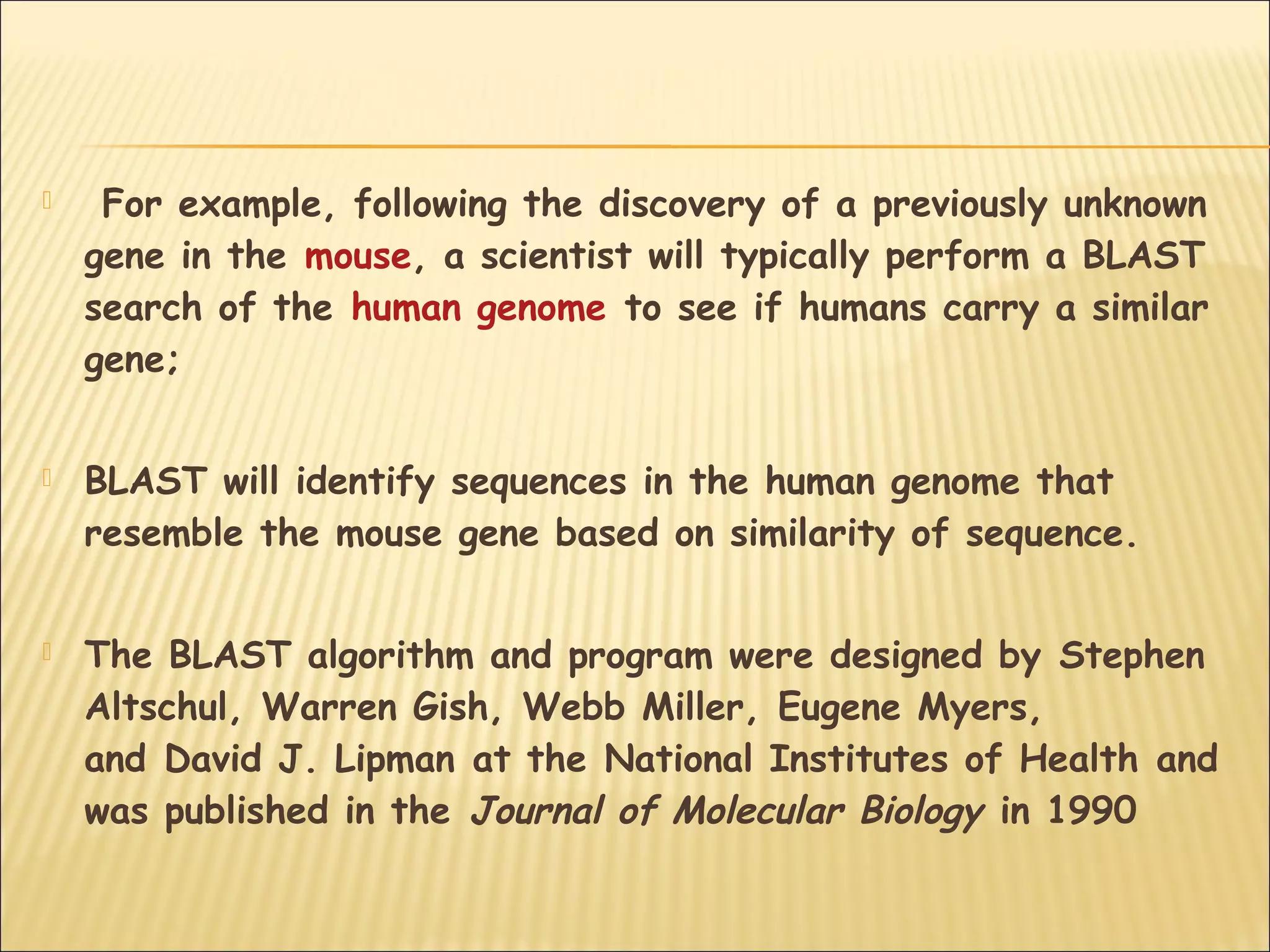 For example, following the discovery of a previously unknown gene in the mouse, a scientist will typically perform a BLAST search of the human genome to see if humans carry a similar gene;

BLAST will identify sequences in the human genome that resemble the mouse gene based on similarity of sequence.

The BLAST algorithm and program were designed by Stephen Altschul, Warren Gish, Webb Miller, Eugene Myers, and David J. Lipman at the National Institutes of Health and was published in the Journal of Molecular Biology in 1990